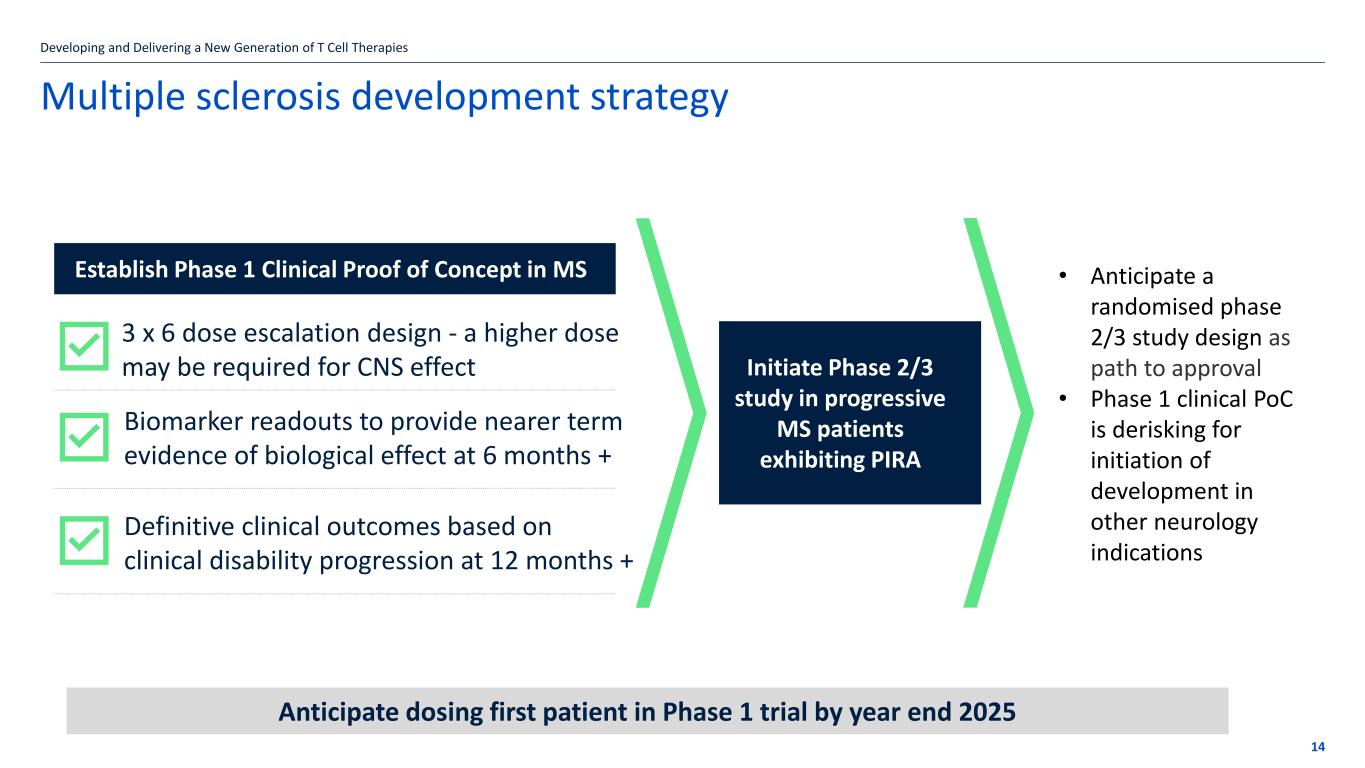 Developing and Delivering a New Generation of T Cell Therapies

Multiple sclerosis development strategy

Establish Phase 1 Clinical Proof of Concept in MS

3 x 6 dose escalation design - a higher dose may be required for CNS effect

Biomarker readouts to provide nearer term evidence of biological effect at 6 months +

Definitive clinical outcomes based on clinical disability progression at 12 months +

Initiate Phase 2/3 study in progressive MS patients exhibiting PIRA

• Anticipate a randomised phase 2/3 study design as path to approval
• Phase 1 clinical PoC is derisking for initiation of development in other neurology indications

Anticipate dosing first patient in Phase 1 trial by year end 2025

14